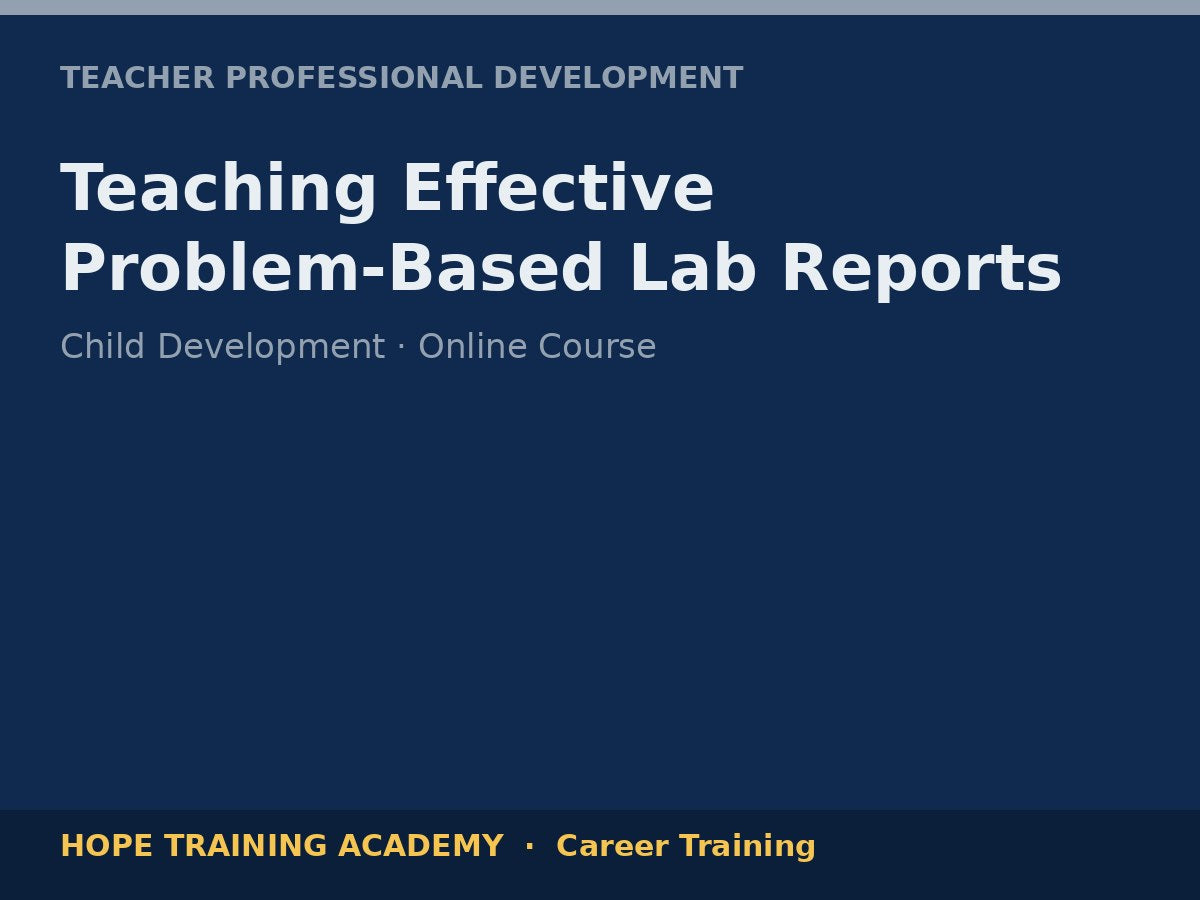 TEACHER PROFESSIONAL DEVELOPMENT

Teaching Effective Problem-Based Lab Reports

Child Development · Online Course

HOPE TRAINING ACADEMY · Career Training